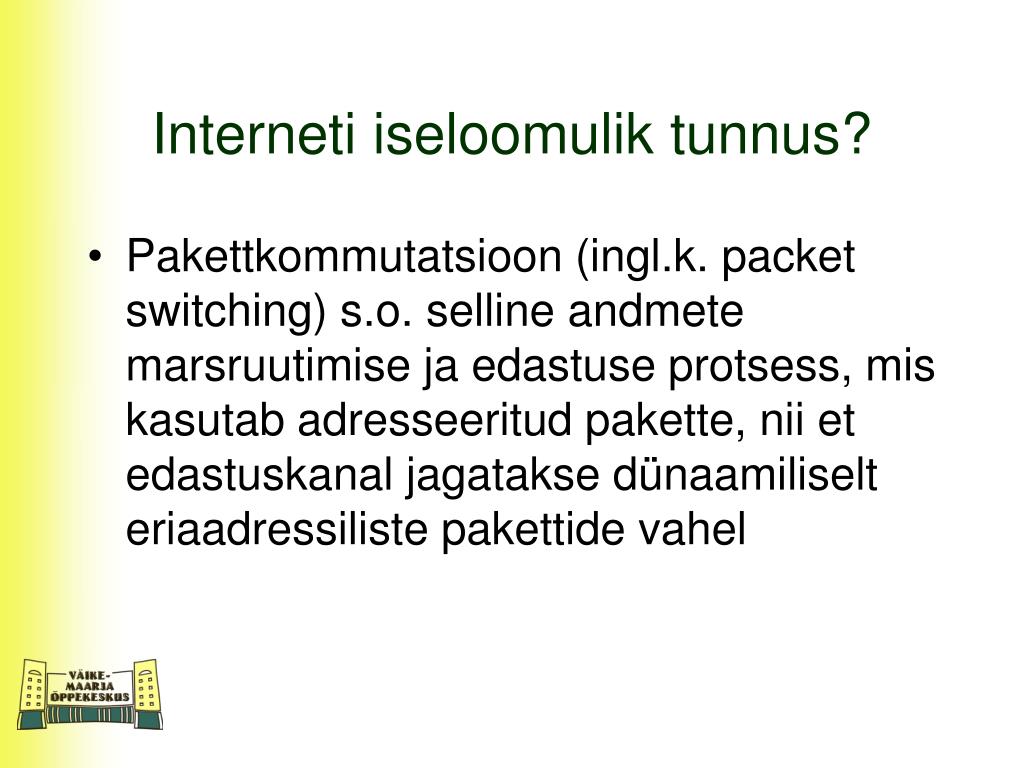 Interneti iseloomulik tunnus?

• Pakettkommutatsioon (ingl.k. packet switching) s.o. selline andmete marsruutimise ja edastuse protsess, mis kasutab adresseeritud pakette, nii et edastuskanal jagatakse dünaamiliselt eriaadressiliste pakettide vahel

VÄIKE-MAARJA ÕPPEKESKUS